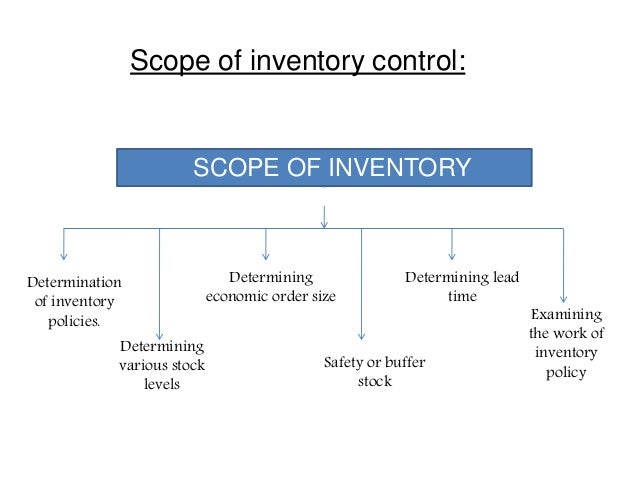 Scope of inventory control:

SCOPE OF INVENTORY

Determination of inventory policies.

Determining various stock levels

Determining economic order size

Safety or buffer stock

Determining lead time

Examining the work of inventory policy